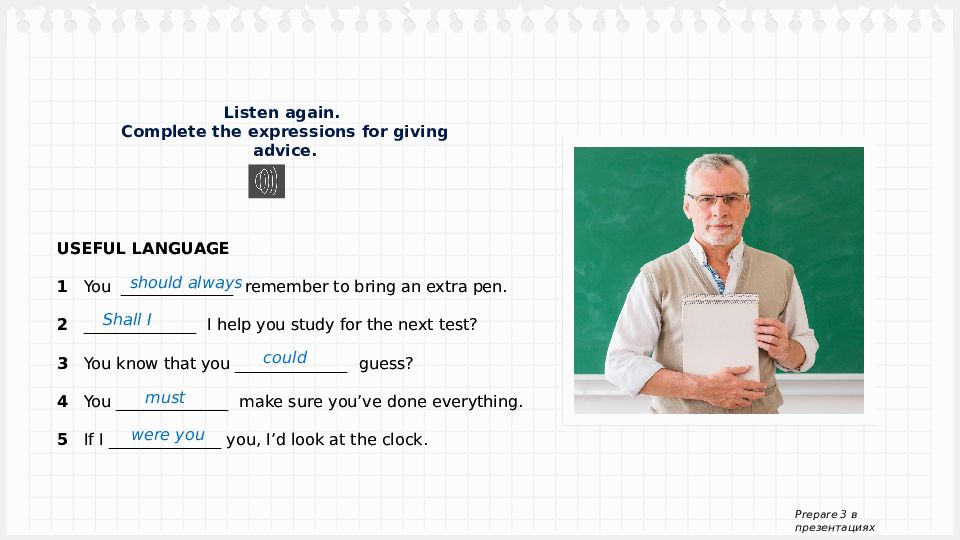 Listen again.
Complete the expressions for giving advice.

USEFUL LANGUAGE

1 You should always remember to bring an extra pen.

2 Shall I I help you study for the next test?

3 You know that you could guess?

4 You must make sure you've done everything.

5 If I were you you, I'd look at the clock.

Prepare 3 в презентациях